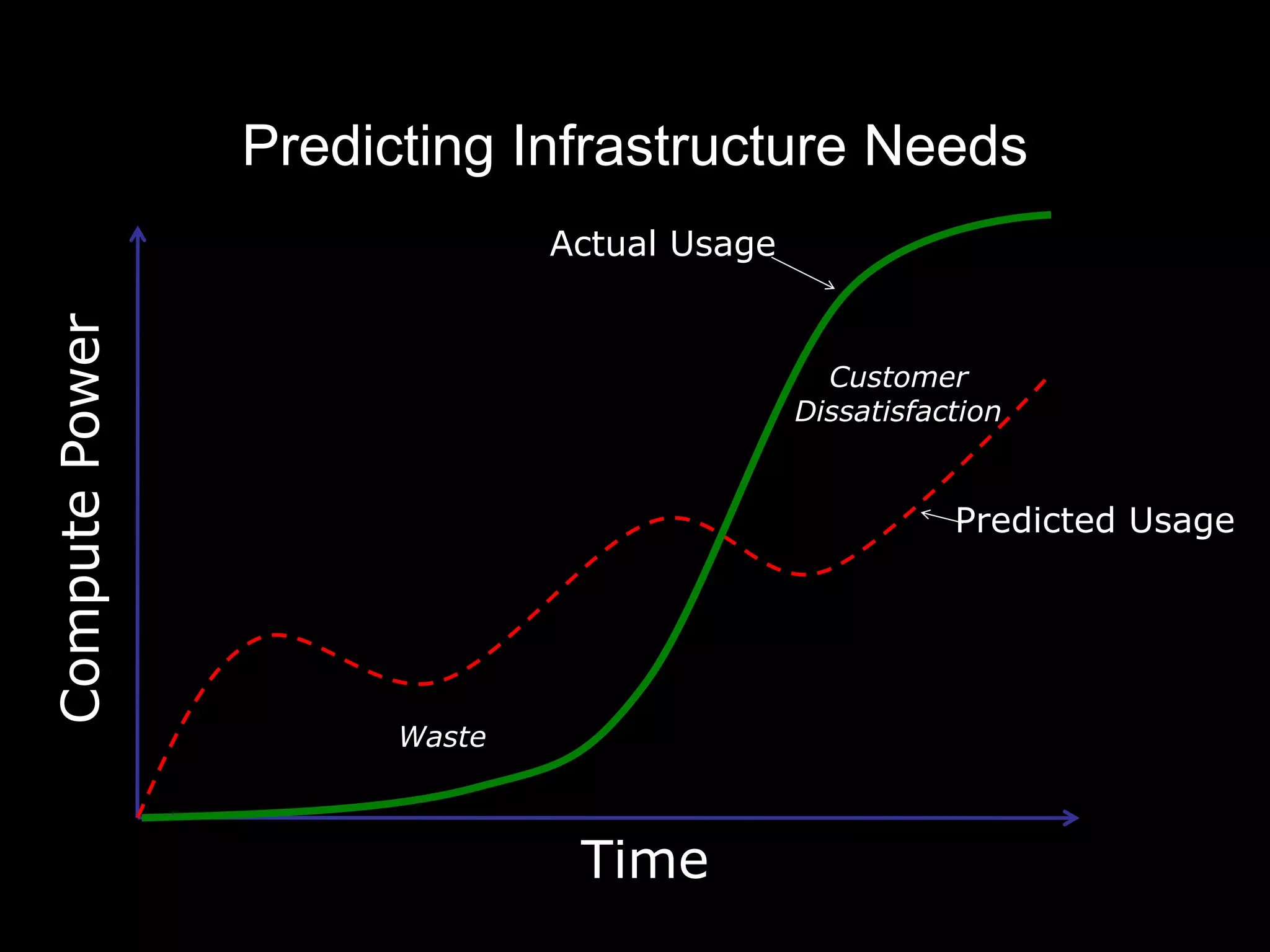 Predicting Infrastructure Needs

Compute Power

Actual Usage

Customer Dissatisfaction

Predicted Usage

Waste

Time